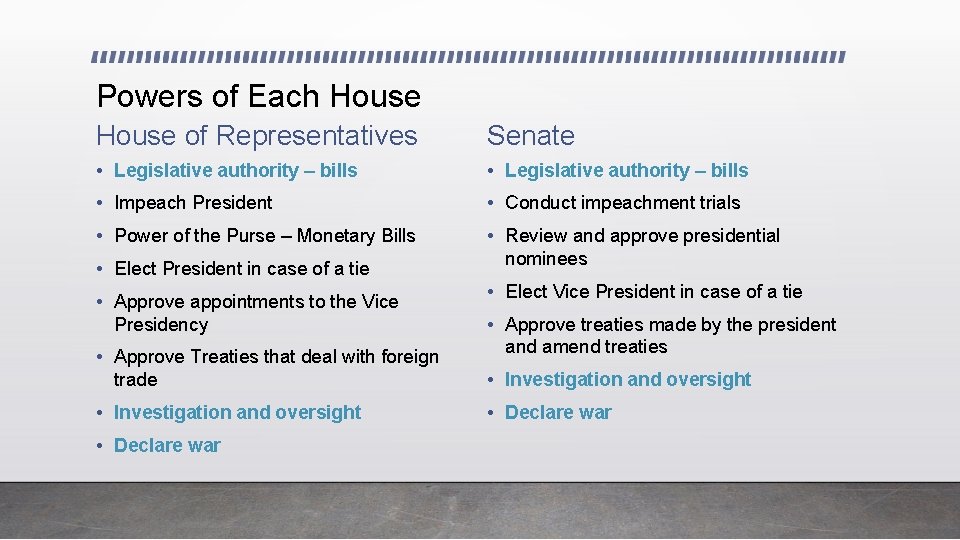 Powers of Each House

House of Representatives

• Legislative authority – bills
• Impeach President
• Power of the Purse – Monetary Bills
• Elect President in case of a tie
• Approve appointments to the Vice Presidency
• Approve Treaties that deal with foreign trade
• Investigation and oversight
• Declare war

Senate

• Legislative authority – bills
• Conduct impeachment trials
• Review and approve presidential nominees
• Elect Vice President in case of a tie
• Approve treaties made by the president and amend treaties
• Investigation and oversight
• Declare war